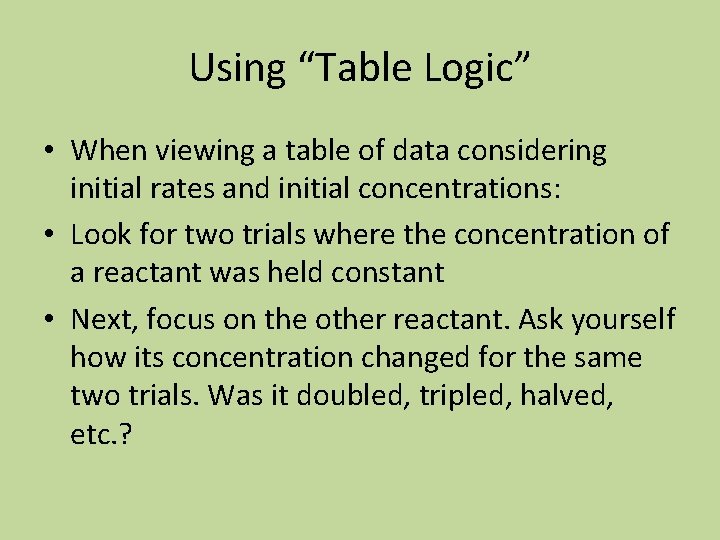 Using “Table Logic”

• When viewing a table of data considering initial rates and initial concentrations:

• Look for two trials where the concentration of a reactant was held constant

• Next, focus on the other reactant. Ask yourself how its concentration changed for the same two trials. Was it doubled, tripled, halved, etc.?